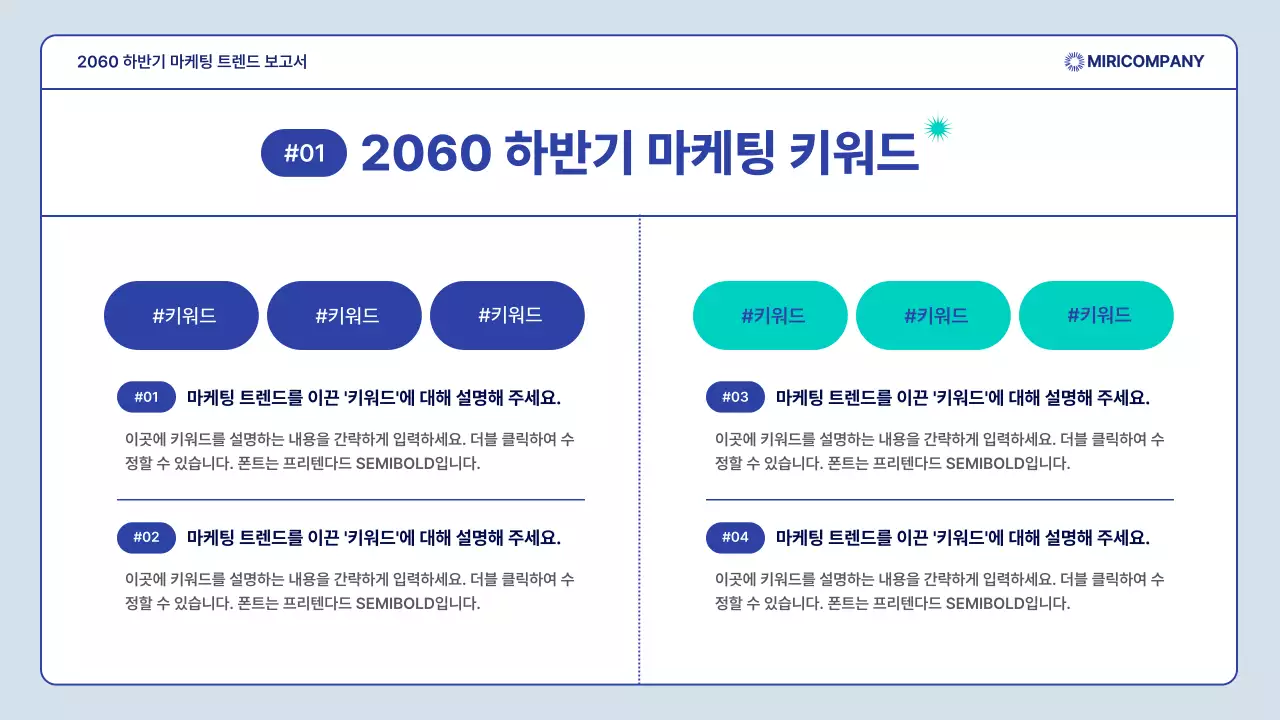 2060 하반기 마케팅 트렌드 보고서

MIRICOMPANY

#01 2060 하반기 마케팅 키워드

#키워드 #키워드 #키워드

#01 마케팅 트렌드를 이끈 '키워드'에 대해 설명해 주세요.

이곳에 키워드를 설명하는 내용을 간략하게 입력하세요. 더블 클릭하여 수정할 수 있습니다. 폰트는 프리텐다드 SEMIBOLD입니다.

#02 마케팅 트렌드를 이끈 '키워드'에 대해 설명해 주세요.

이곳에 키워드를 설명하는 내용을 간략하게 입력하세요. 더블 클릭하여 수정할 수 있습니다. 폰트는 프리텐다드 SEMIBOLD입니다.

#키워드 #키워드 #키워드

#03 마케팅 트렌드를 이끈 '키워드'에 대해 설명해 주세요.

이곳에 키워드를 설명하는 내용을 간략하게 입력하세요. 더블 클릭하여 수정할 수 있습니다. 폰트는 프리텐다드 SEMIBOLD입니다.

#04 마케팅 트렌드를 이끈 '키워드'에 대해 설명해 주세요.

이곳에 키워드를 설명하는 내용을 간략하게 입력하세요. 더블 클릭하여 수정할 수 있습니다. 폰트는 프리텐다드 SEMIBOLD입니다.